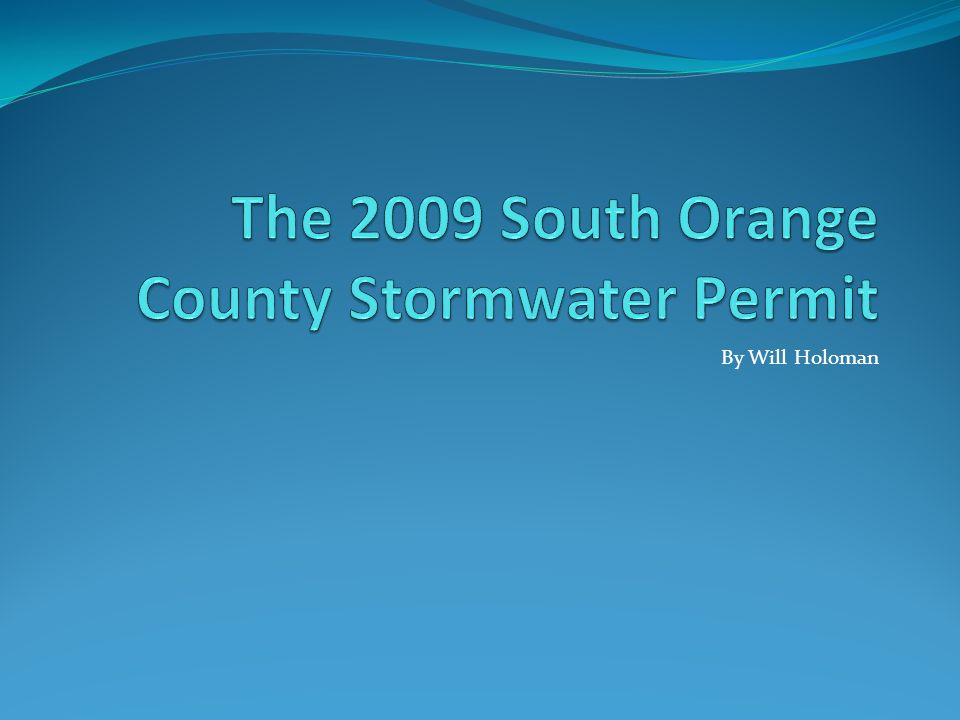 The 2009 South Orange County Stormwater Permit

By Will Holoman